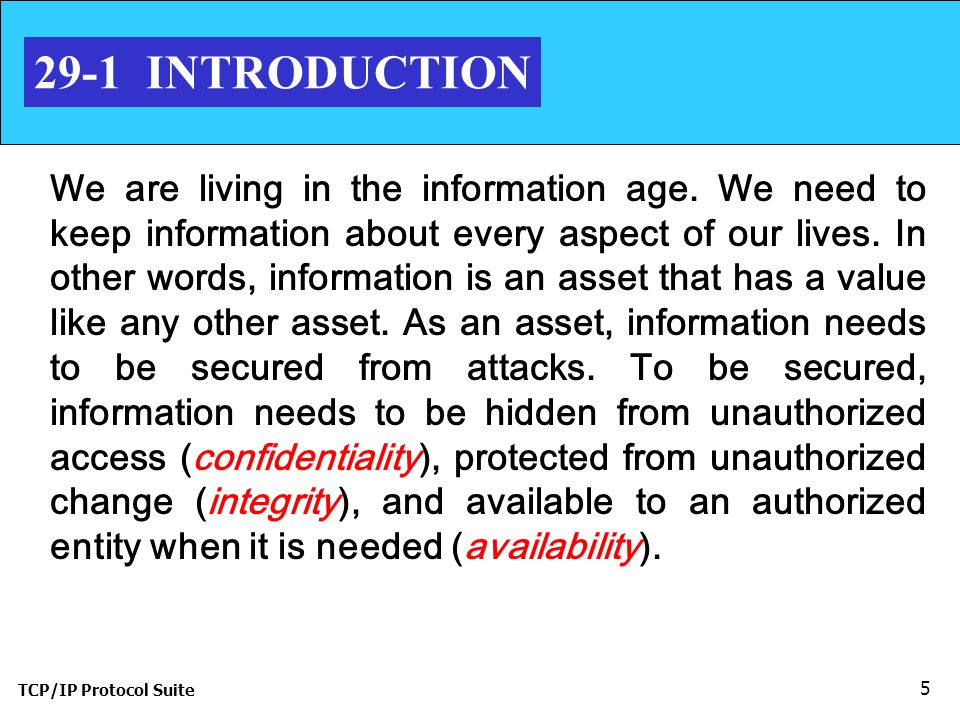 29-1 INTRODUCTION

We are living in the information age. We need to keep information about every aspect of our lives. In other words, information is an asset that has a value like any other asset. As an asset, information needs to be secured from attacks. To be secured, information needs to be hidden from unauthorized access (confidentiality), protected from unauthorized change (integrity), and available to an authorized entity when it is needed (availability).

TCP/IP Protocol Suite

5